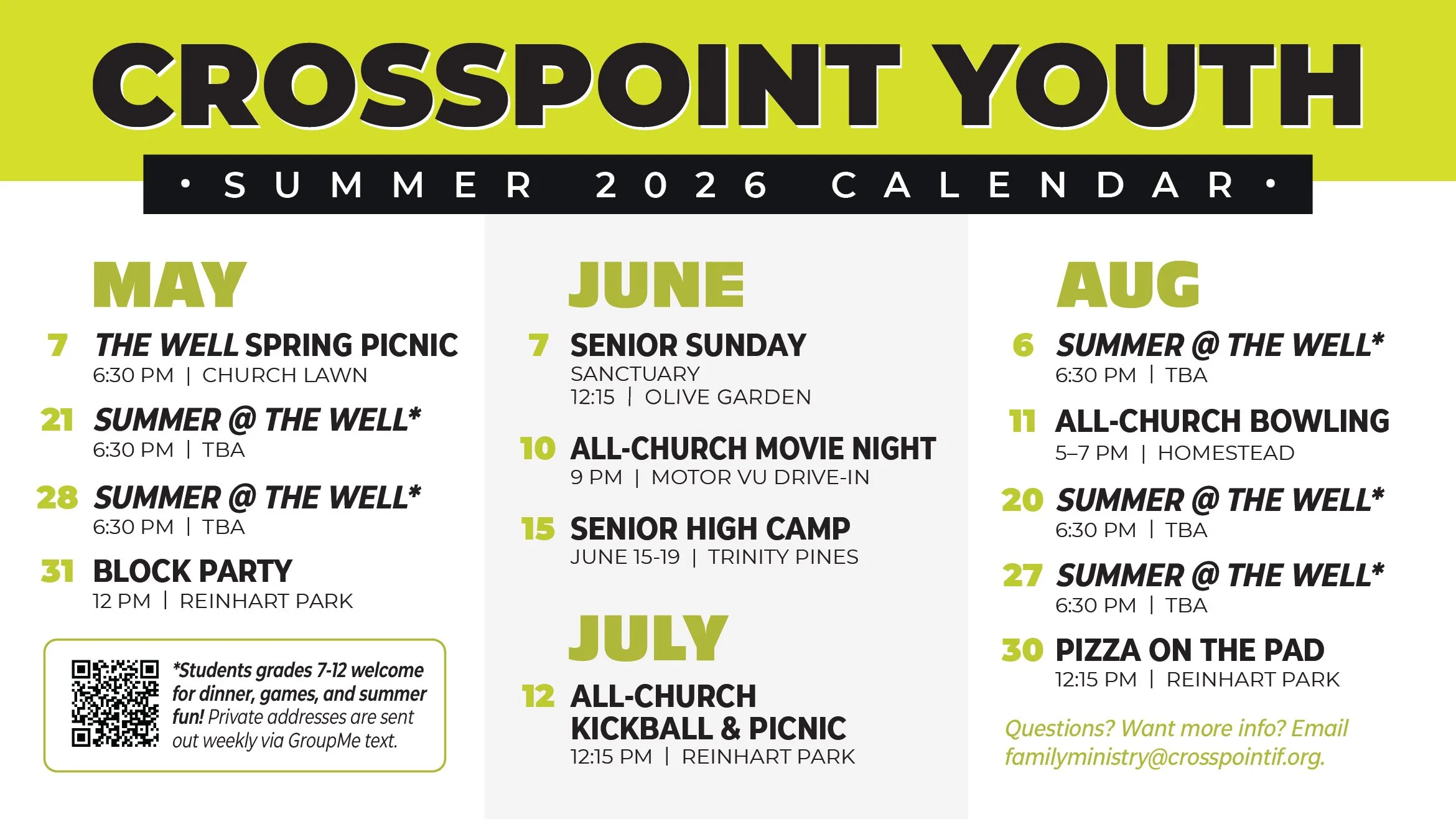 CROSSPOINT YOUTH

• SUMMER 2026 CALENDAR •

MAY

7 THE WELL SPRING PICNIC
6:30 PM | CHURCH LAWN

21 SUMMER @ THE WELL*
6:30 PM | TBA

28 SUMMER @ THE WELL*
6:30 PM | TBA

31 BLOCK PARTY
12 PM | REINHART PARK

*Students grades 7-12 welcome for dinner, games, and summer fun! Private addresses are sent out weekly via GroupMe text.

JUNE

7 SENIOR SUNDAY
SANCTUARY
12:15 | OLIVE GARDEN

10 ALL-CHURCH MOVIE NIGHT
9 PM | MOTOR VU DRIVE-IN

15 SENIOR HIGH CAMP
JUNE 15-19 | TRINITY PINES

JULY

12 ALL-CHURCH KICKBALL & PICNIC
12:15 PM | REINHART PARK

AUG

6 SUMMER @ THE WELL*
6:30 PM | TBA

11 ALL-CHURCH BOWLING
5–7 PM | HOMESTEAD

20 SUMMER @ THE WELL*
6:30 PM | TBA

27 SUMMER @ THE WELL*
6:30 PM | TBA

30 PIZZA ON THE PAD
12:15 PM | REINHART PARK

Questions? Want more info? Email familyministry@crosspointif.org.